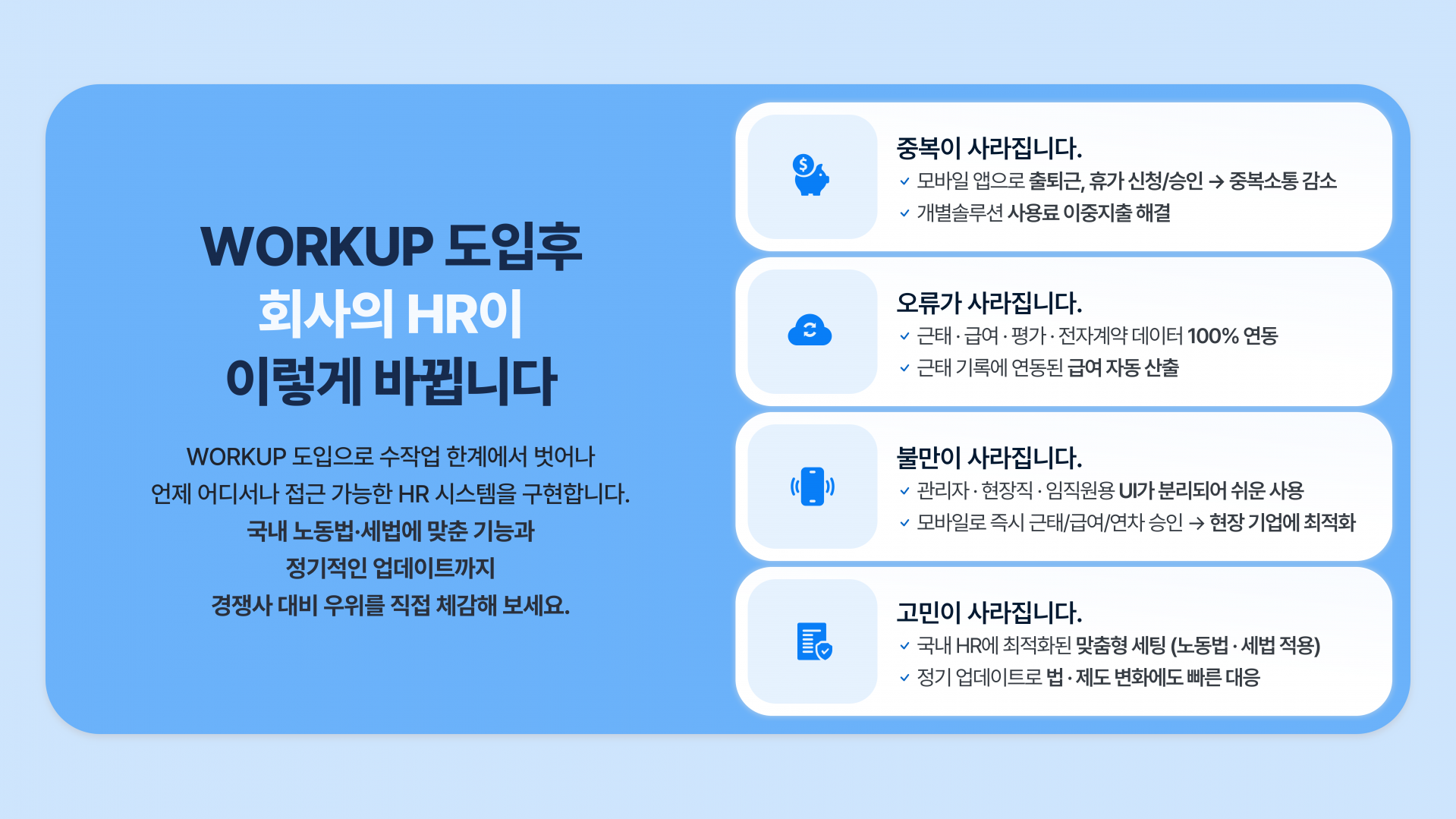 WORKUP 도입후
회사의 HR이
이렇게 바뀝니다

WORKUP 도입으로 수작업 한계에서 벗어나
언제 어디서나 접근 가능한 HR 시스템을 구현합니다.
국내 노동법·세법에 맞춘 기능과
정기적인 업데이트까지
경쟁사 대비 우위를 직접 체감해 보세요.

중복이 사라집니다.
✓ 모바일 앱으로 출퇴근, 휴가 신청/승인 → 중복소통 감소
✓ 개별솔루션 사용료 이중지출 해결

오류가 사라집니다.
✓ 근태 · 급여 · 평가 · 전자계약 데이터 100% 연동
✓ 근태 기록에 연동된 급여 자동 산출

불만이 사라집니다.
✓ 관리자 · 현장직 · 임직원용 UI가 분리되어 쉬운 사용
✓ 모바일로 즉시 근태/급여/연차 승인 → 현장 기업에 최적화

고민이 사라집니다.
✓ 국내 HR에 최적화된 맞춤형 세팅 (노동법 · 세법 적용)
✓ 정기 업데이트로 법 · 제도 변화에도 빠른 대응